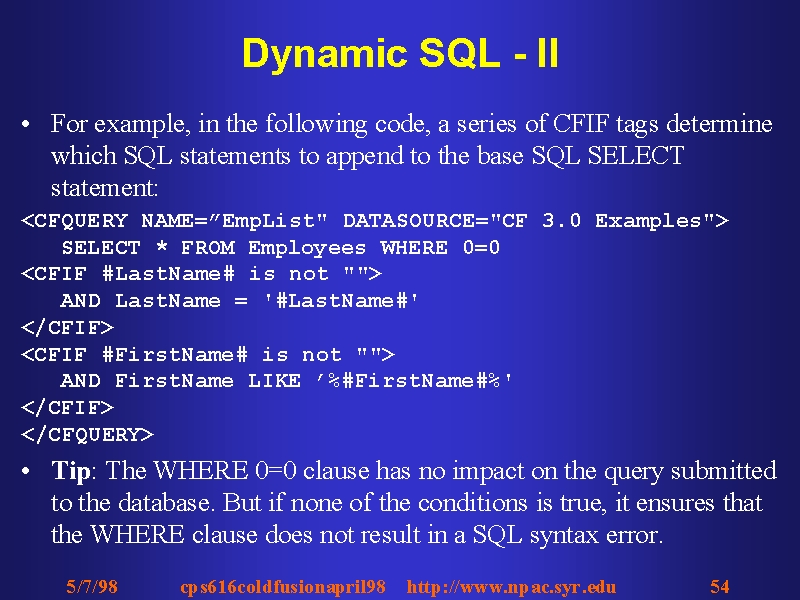 Dynamic SQL - II

• For example, in the following code, a series of CFIF tags determine which SQL statements to append to the base SQL SELECT statement:

<CFQUERY NAME=”EmpList" DATASOURCE="CF 3.0 Examples">
SELECT * FROM Employees WHERE 0=0
<CFIF #LastName# is not "">
AND LastName = '#LastName#'
</CFIF>
<CFIF #FirstName# is not "">
AND FirstName LIKE ’%#FirstName#%'
</CFIF>
</CFQUERY>

• Tip: The WHERE 0=0 clause has no impact on the query submitted to the database. But if none of the conditions is true, it ensures that the WHERE clause does not result in a SQL syntax error.

5/7/98 cps616coldfusionapril98 http://www.npac.syr.edu 54